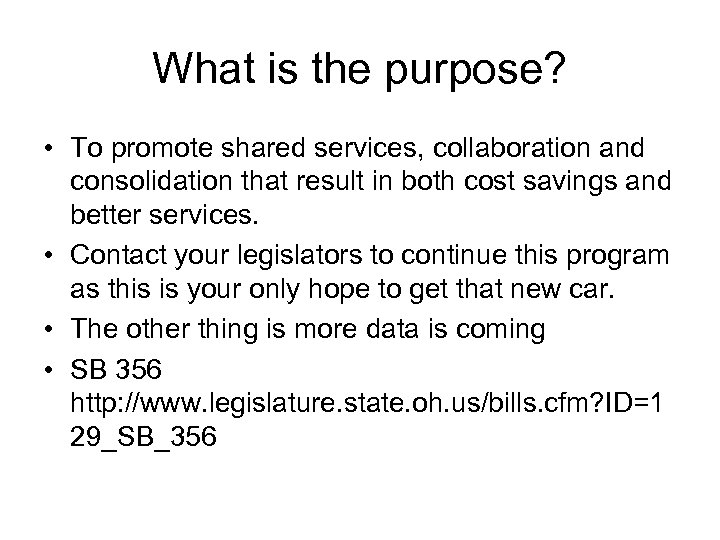 What is the purpose?

• To promote shared services, collaboration and consolidation that result in both cost savings and better services.
• Contact your legislators to continue this program as this is your only hope to get that new car.
• The other thing is more data is coming
• SB 356 http://www.legislature.state.oh.us/bills.cfm?ID=129_SB_356